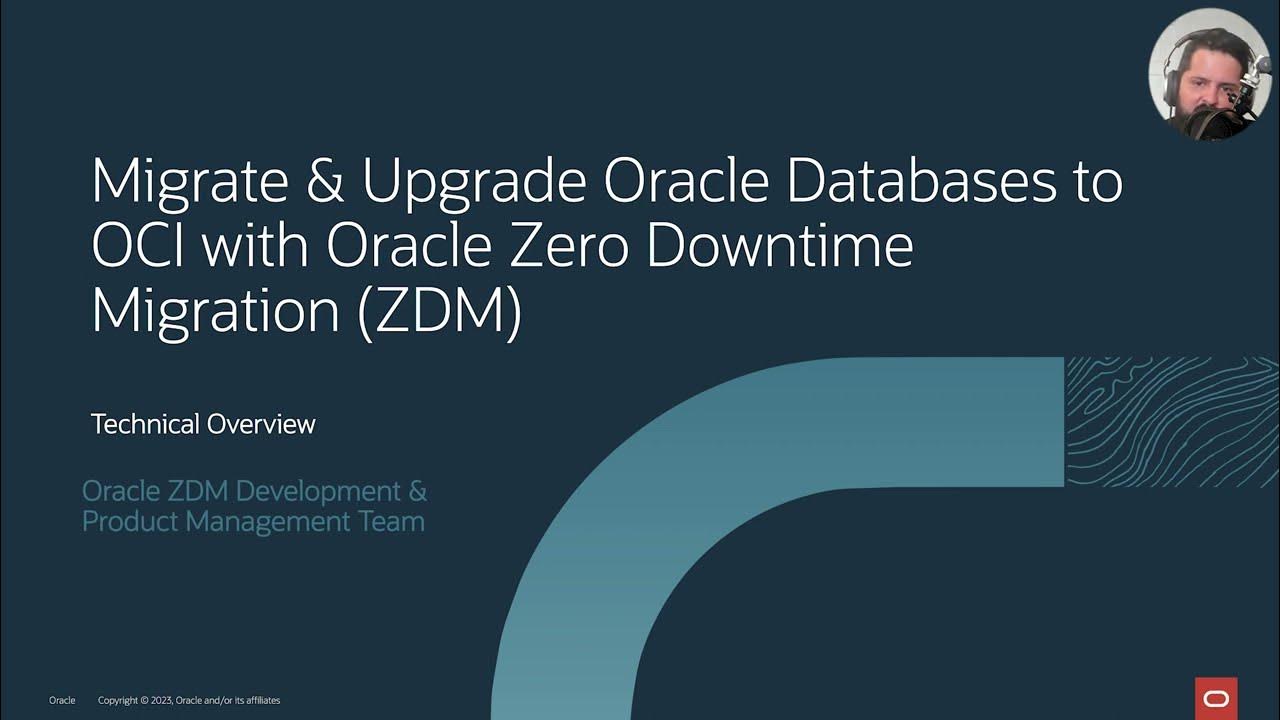 Migrate & Upgrade Oracle Databases to OCI with Oracle Zero Downtime Migration (ZDM)

Technical Overview

Oracle ZDM Development & Product Management Team

Oracle Copyright © 2023, Oracle and/or its affiliates